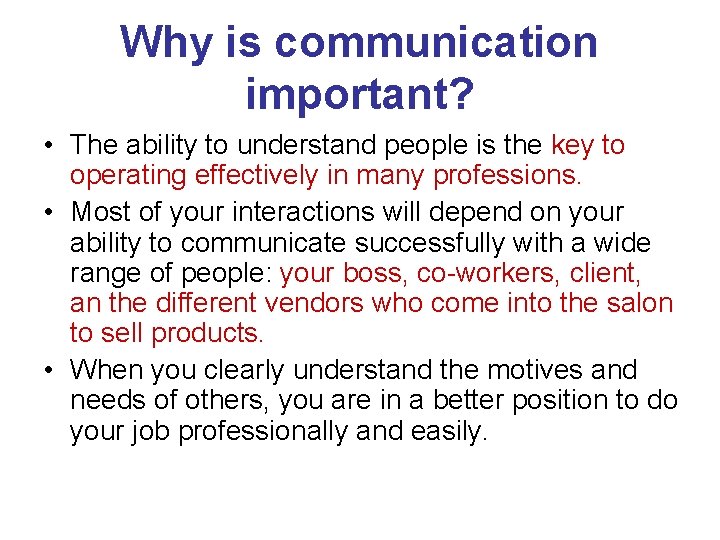 Why is communication important?

• The ability to understand people is the key to operating effectively in many professions.

• Most of your interactions will depend on your ability to communicate successfully with a wide range of people: your boss, co-workers, client, an the different vendors who come into the salon to sell products.

• When you clearly understand the motives and needs of others, you are in a better position to do your job professionally and easily.